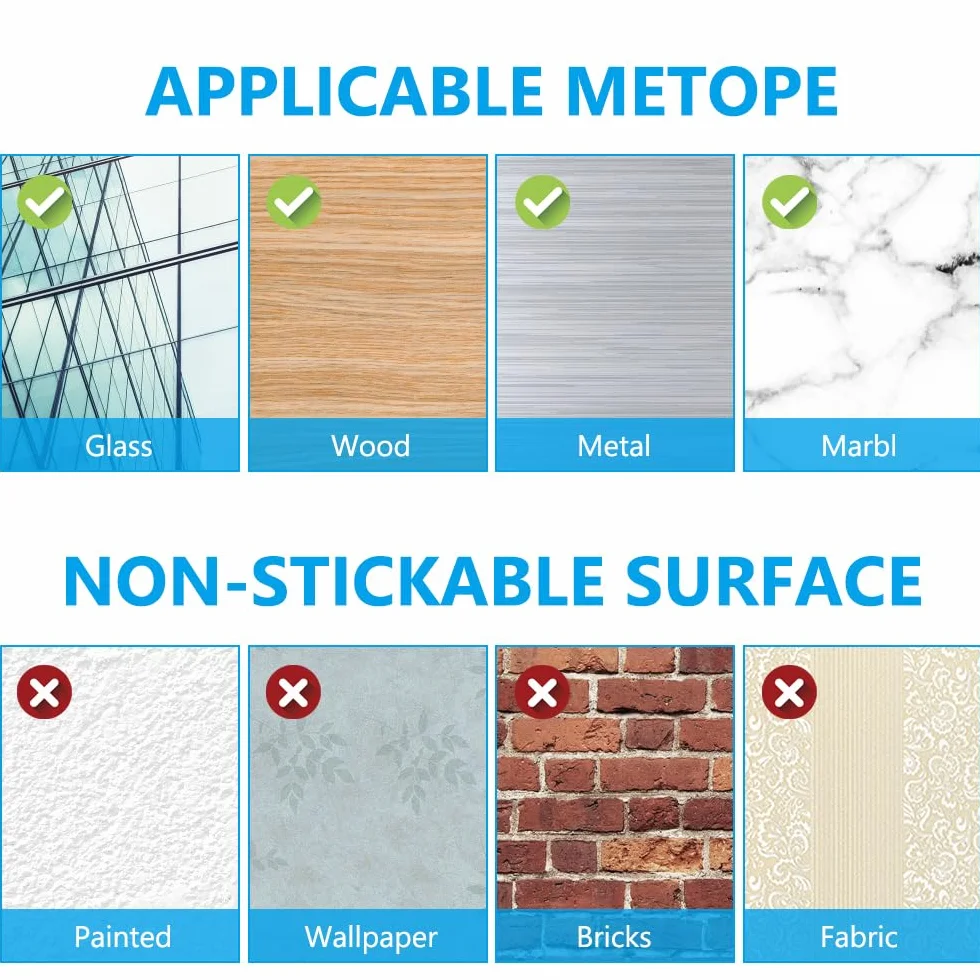 APPLICABLE METOPE

Glass

Wood

Metal

Marbl

NON-STICKABLE SURFACE

Painted

Wallpaper

Bricks

Fabric